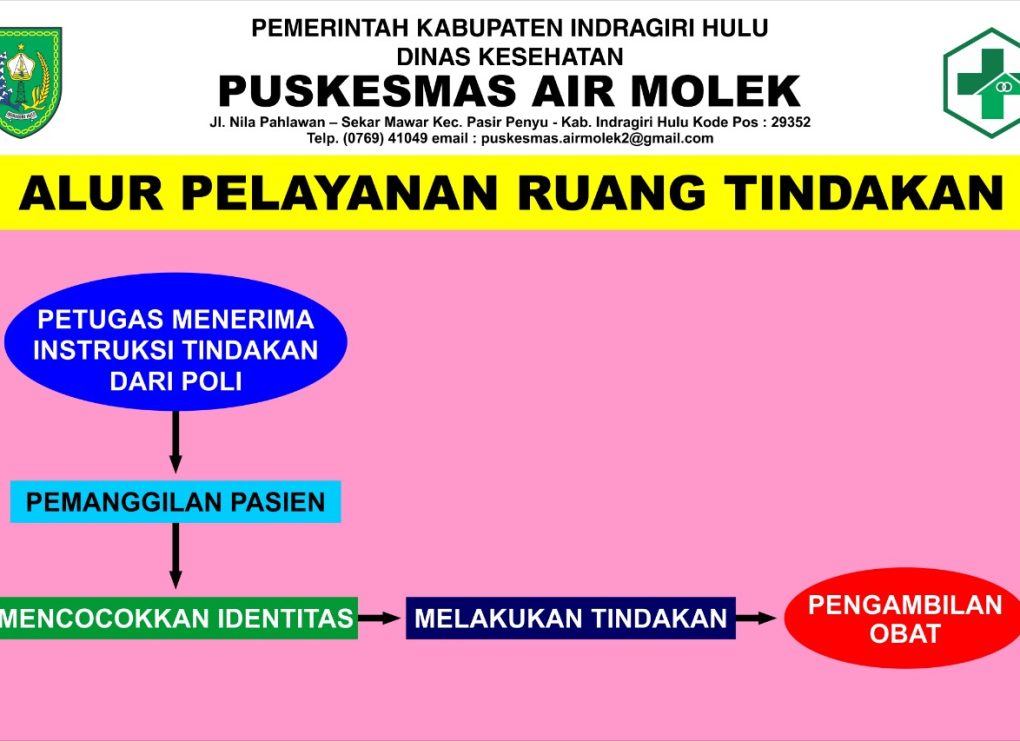 PEMERINTAH KABUPATEN INDRAGIRI HULU
DINAS KESEHATAN
PUSKESMAS AIR MOLEK
Jl. Nila Pahlawan – Sekar Mawar Kec. Pasir Penyu - Kab. Indragiri Hulu Kode Pos : 29352
Telp. (0769) 41049 email : puskesmas.airmolek2@gmail.com

ALUR PELAYANAN RUANG TINDAKAN

PETUGAS MENERIMA INSTRUKSI TINDAKAN DARI POLI

PEMANGGILAN PASIEN

MENCOCOKKAN IDENTITAS

MELAKUKAN TINDAKAN

PENGAMBILAN OBAT